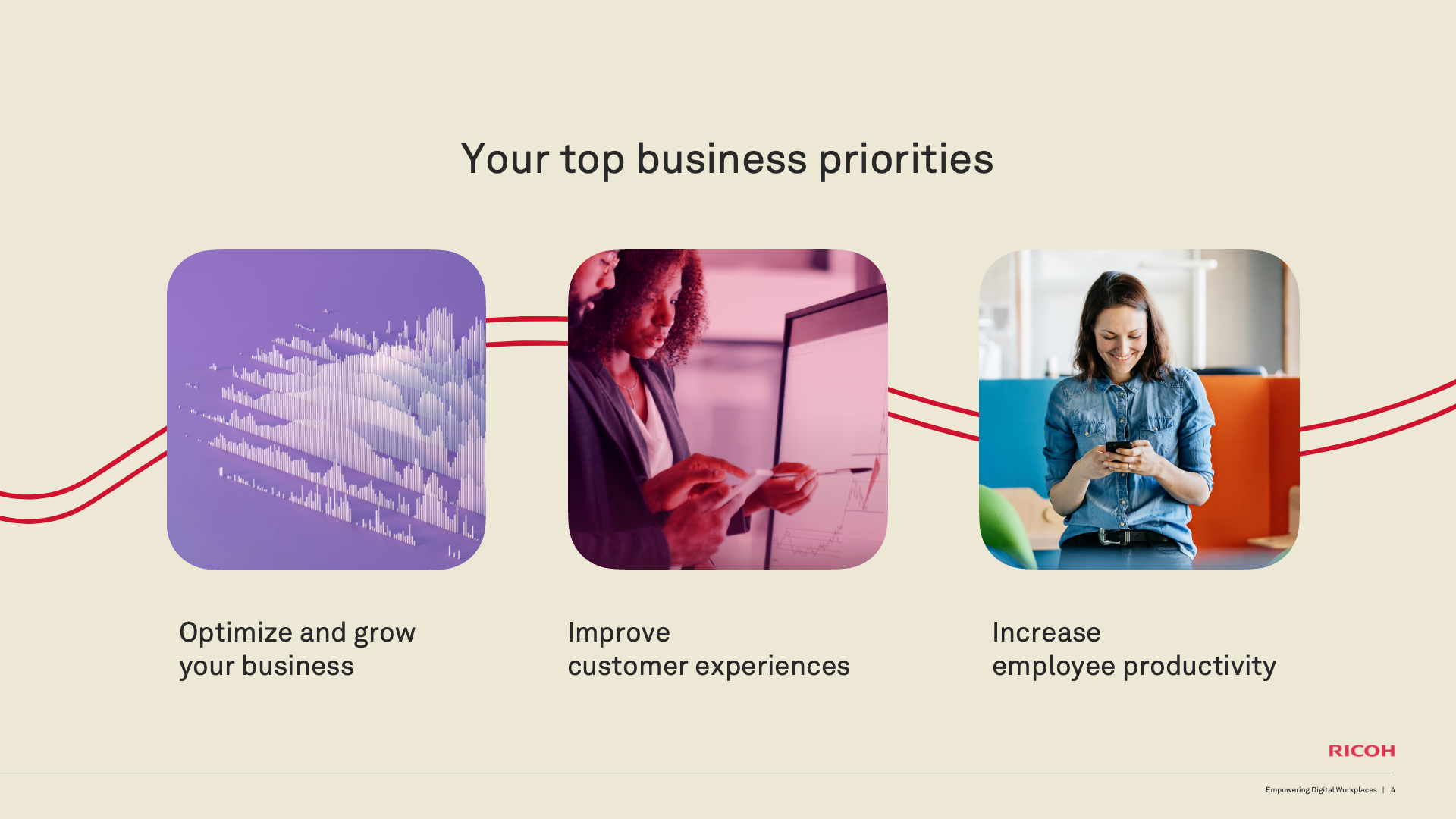 Your top business priorities

Optimize and grow
your business

Improve
customer experiences

Increase
employee productivity

RICOH

Empowering Digital Workplaces | 4